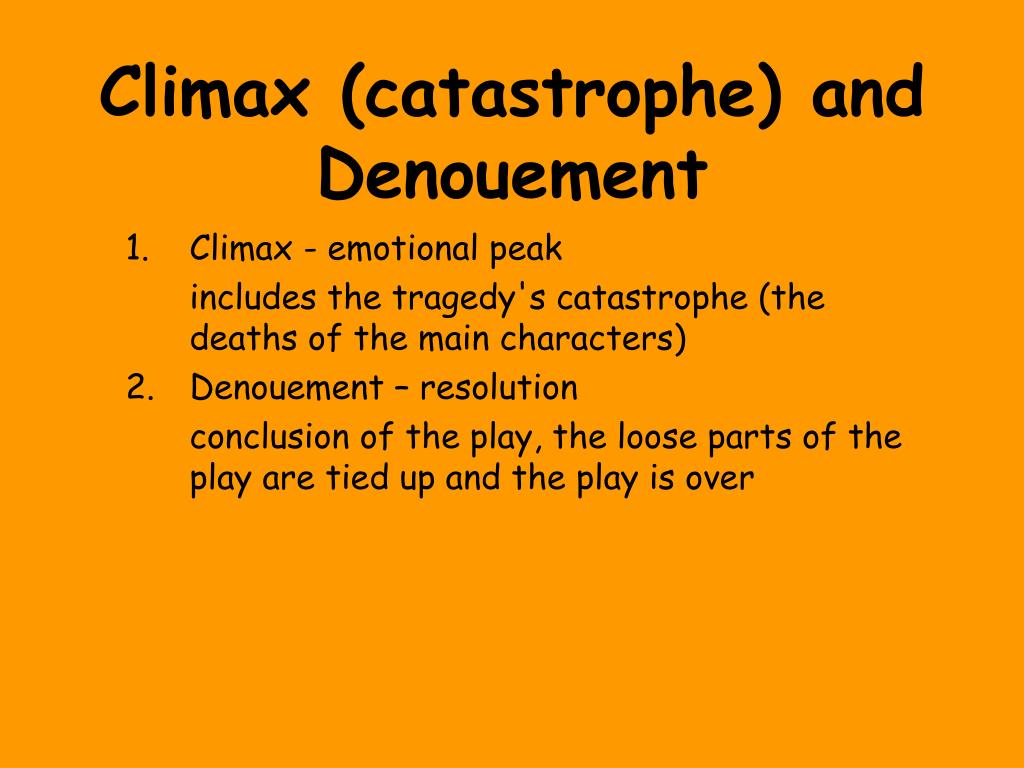 Climax (catastrophe) and Denouement

1. Climax - emotional peak

includes the tragedy's catastrophe (the deaths of the main characters)

2. Denouement – resolution

conclusion of the play, the loose parts of the play are tied up and the play is over